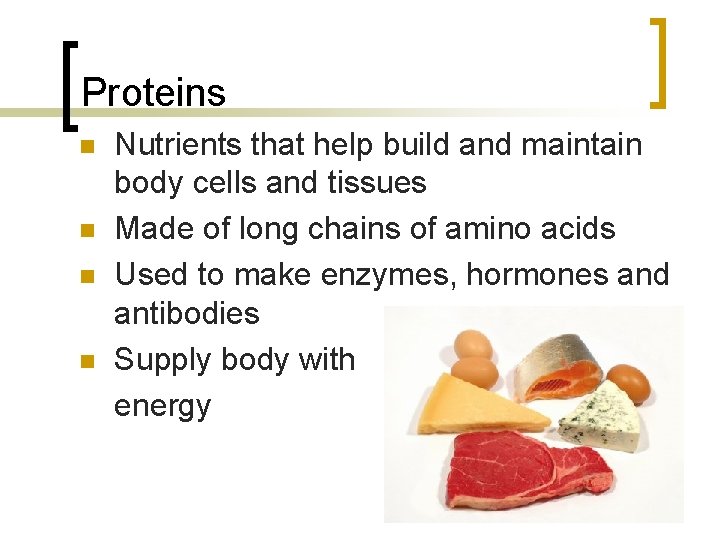 Proteins

- Nutrients that help build and maintain body cells and tissues
- Made of long chains of amino acids
- Used to make enzymes, hormones and antibodies
- Supply body with energy